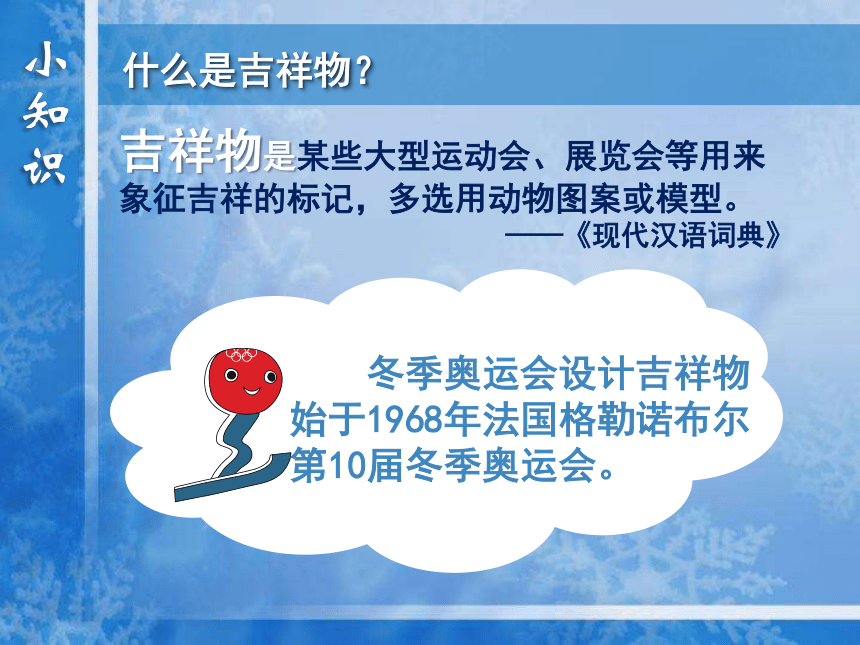 小知识

什么是吉祥物？

吉祥物是某些大型运动会、展览会等用来象征吉祥的标记，多选用动物图案或模型。
——《现代汉语词典》

冬季奥运会设计吉祥物始于1968年法国格勒诺布尔第10届冬季奥运会。